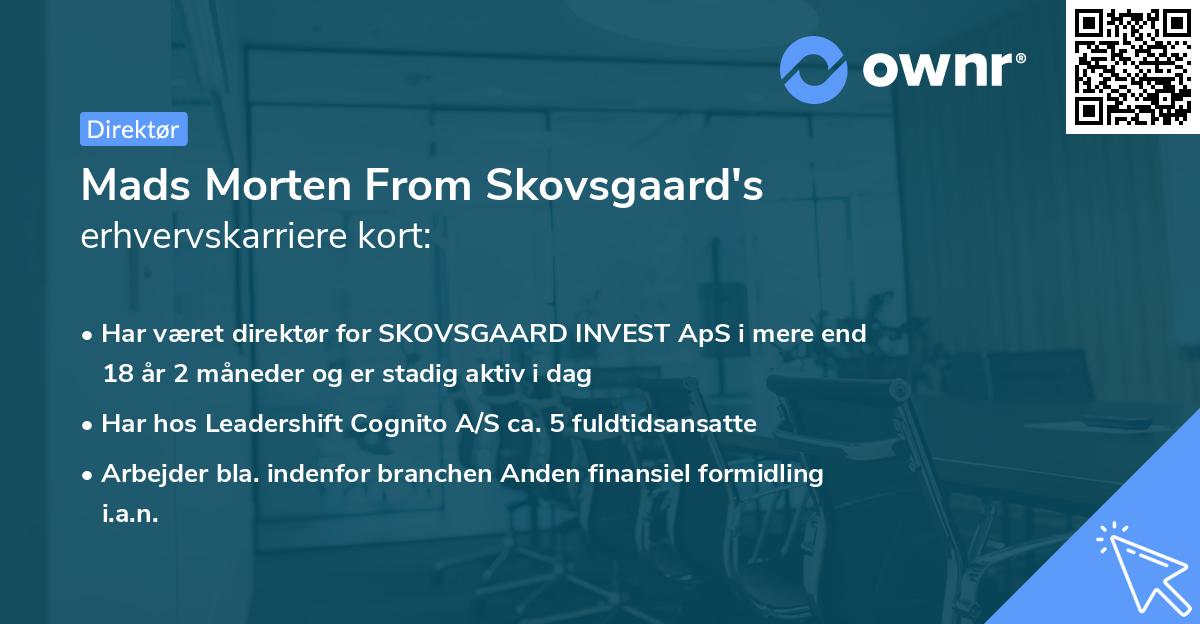 ownr®

Direktør

Mads Morten From Skovsgaard's erhvervskarriere kort:

• Har været direktør for SKOVSGAARD INVEST ApS i mere end 18 år 2 måneder og er stadig aktiv i dag

• Har hos Leadershift Cognito A/S ca. 5 fuldtidsansatte

• Arbejder bla. indenfor branchen Anden finansiel formidling i.a.n.